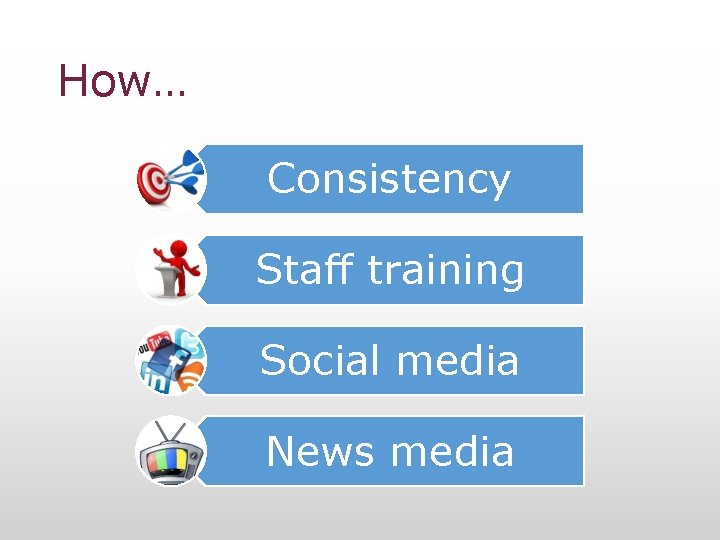 How…

Consistency

Staff training

Social media

News media